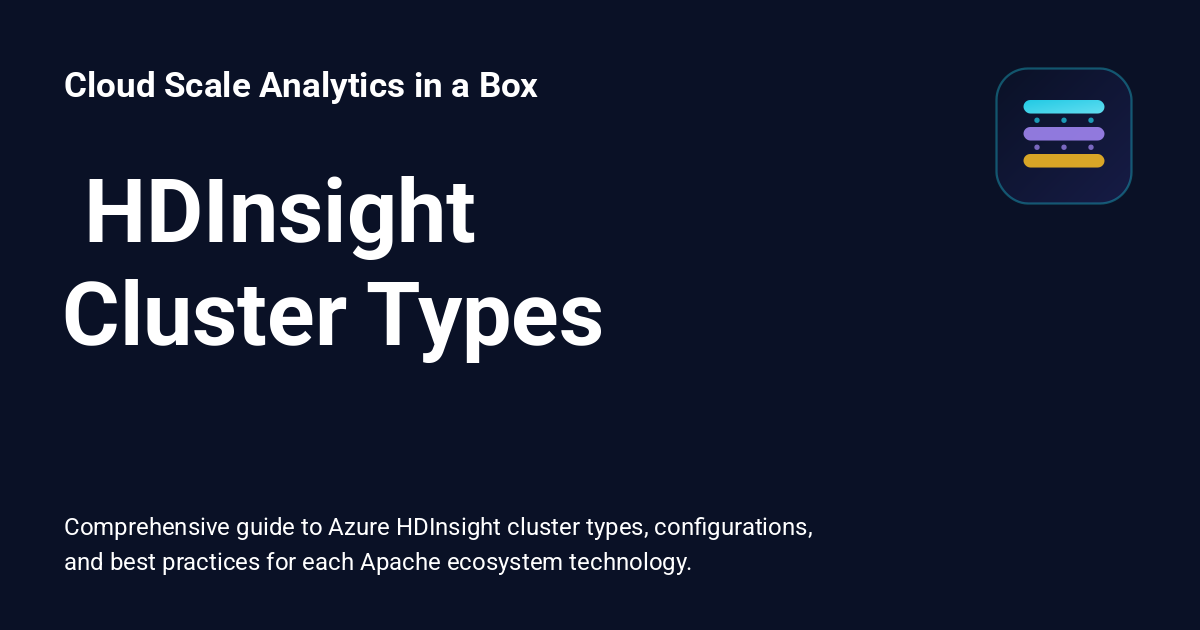 Cloud Scale Analytics in a Box

HDInsight
Cluster Types

Comprehensive guide to Azure HDInsight cluster types, configurations, and best practices for each Apache ecosystem technology.